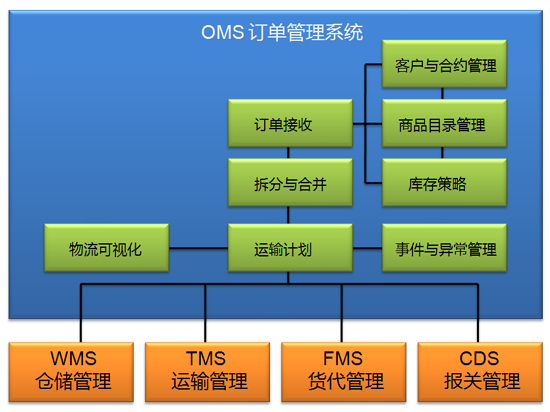 OMS 订单管理系统

客户与合约管理

订单接收

商品目录管理

拆分与合并

库存策略

物流可视化

运输计划

事件与异常管理

WMS
仓储管理

TMS
运输管理

FMS
货代管理

CDS
报关管理